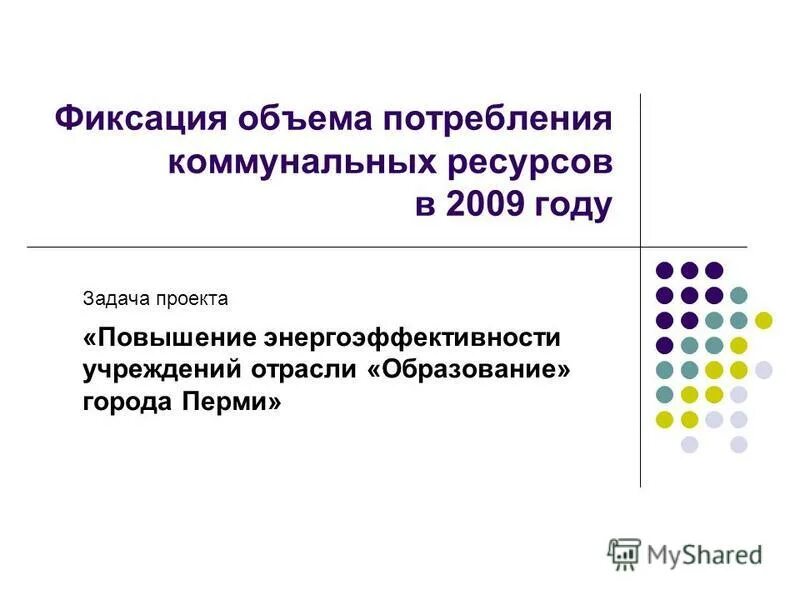 Фиксация объема потребления коммунальных ресурсов в 2009 году

Задача проекта

«Повышение энергоэффективности учреждений отрасли «Образование» города Перми»

MyShared